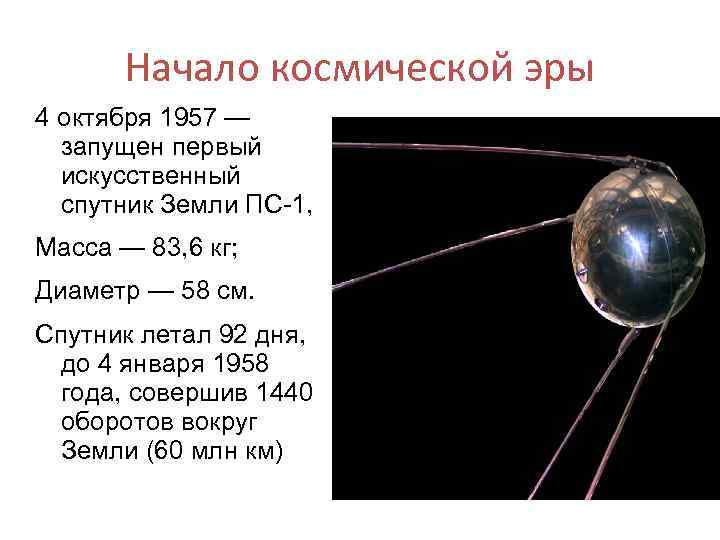 Начало космической эры

4 октября 1957 — запущен первый искусственный спутник Земли ПС-1,

Масса — 83,6 кг;

Диаметр — 58 см.

Спутник летал 92 дня, до 4 января 1958 года, совершив 1440 оборотов вокруг Земли (60 млн км)